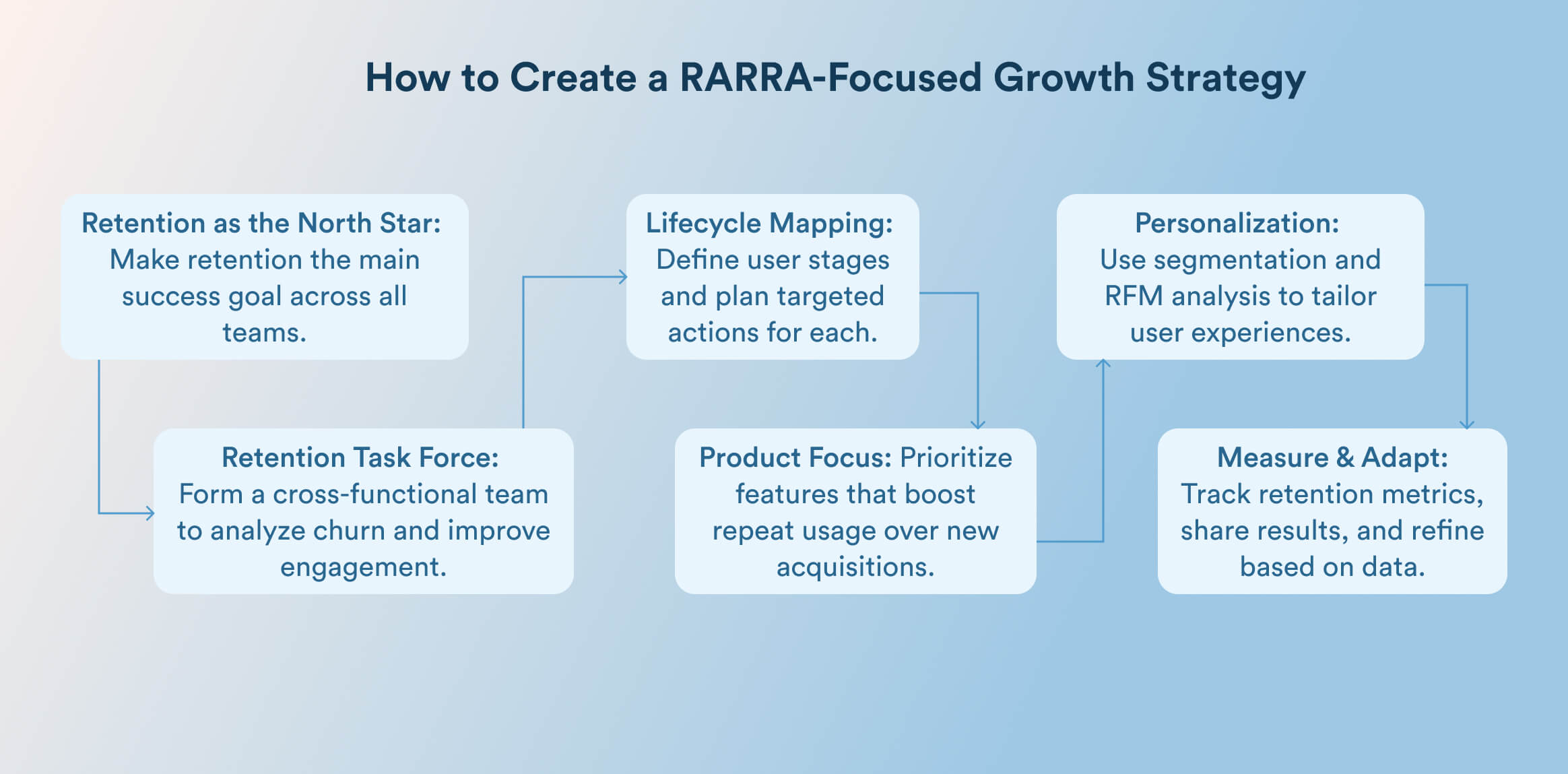 How to Create a RARRA-Focused Growth Strategy

Retention as the North Star: Make retention the main success goal across all teams.

Retention Task Force: Form a cross-functional team to analyze churn and improve engagement.

Lifecycle Mapping: Define user stages and plan targeted actions for each.

Product Focus: Prioritize features that boost repeat usage over new acquisitions.

Personalization: Use segmentation and RFM analysis to tailor user experiences.

Measure & Adapt: Track retention metrics, share results, and refine based on data.